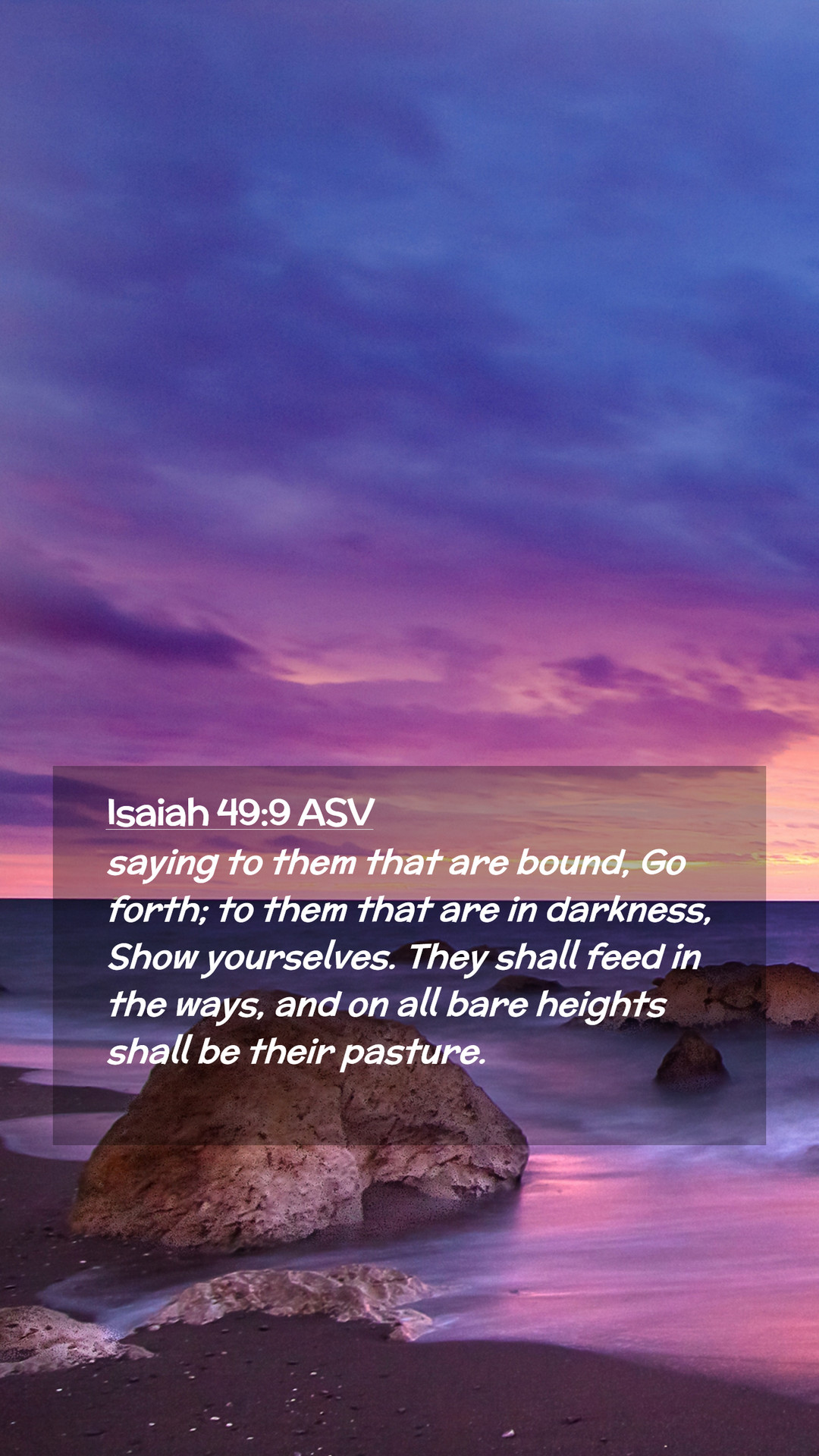 Isaiah 49:9 ASV

saying to them that are bound, Go forth; to them that are in darkness, Show yourselves. They shall feed in the ways, and on all bare heights shall be their pasture.